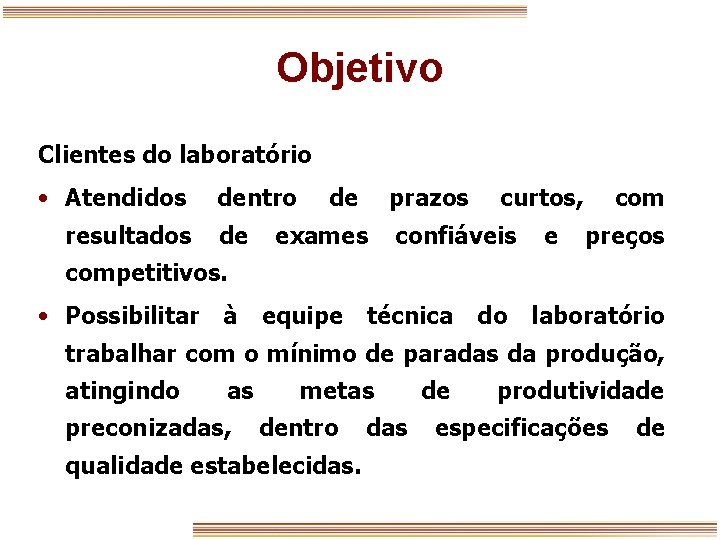 Objetivo

Clientes do laboratório

• Atendidos dentro de prazos curtos, com resultados de exames confiáveis e preços competitivos.

• Possibilitar à equipe técnica do laboratório trabalhar com o mínimo de paradas da produção, atingindo as metas de produtividade preconizadas, dentro das especificações de qualidade estabelecidas.